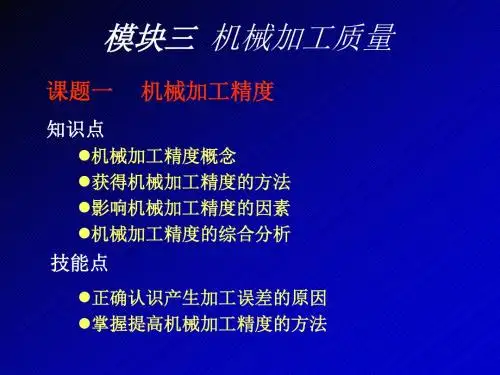 模块三 机械加工质量

课题一　机械加工精度

知识点

●机械加工精度概念
●获得机械加工精度的方法
●影响机械加工精度的因素
●机械加工精度的综合分析

技能点

●正确认识产生加工误差的原因
●掌握提高机械加工精度的方法